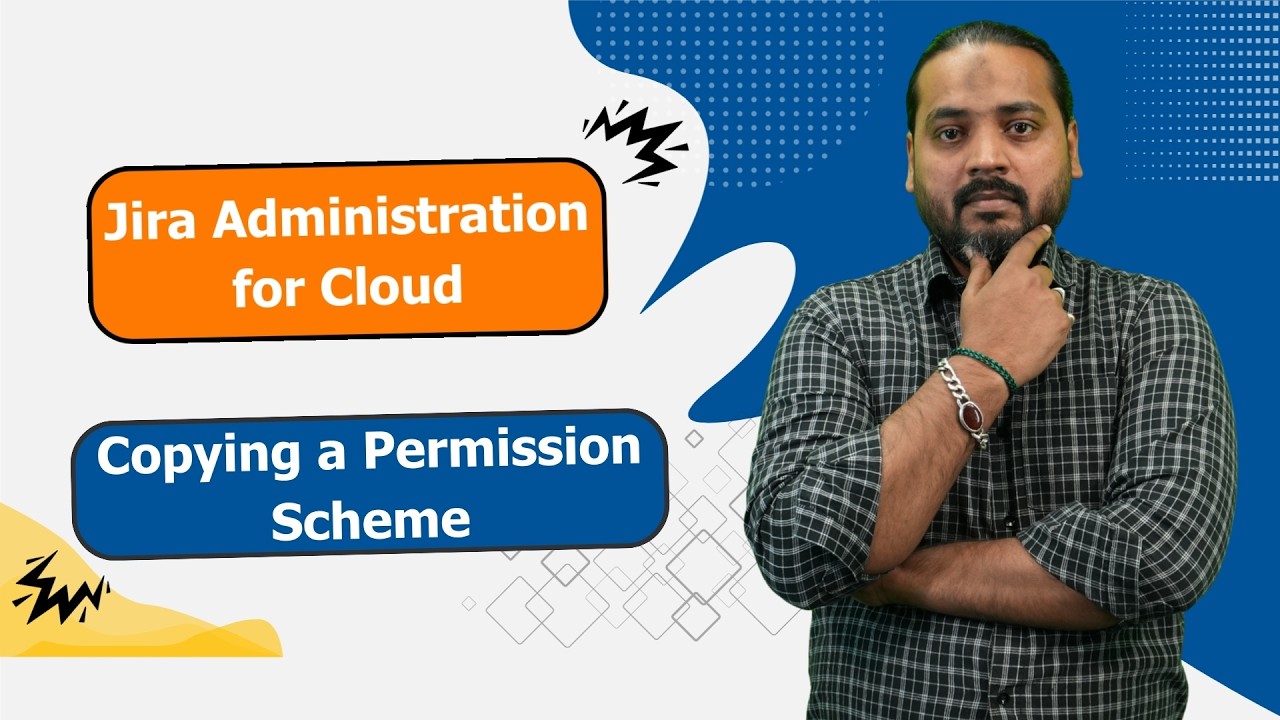 Jira Administration for Cloud

Copying a Permission Scheme